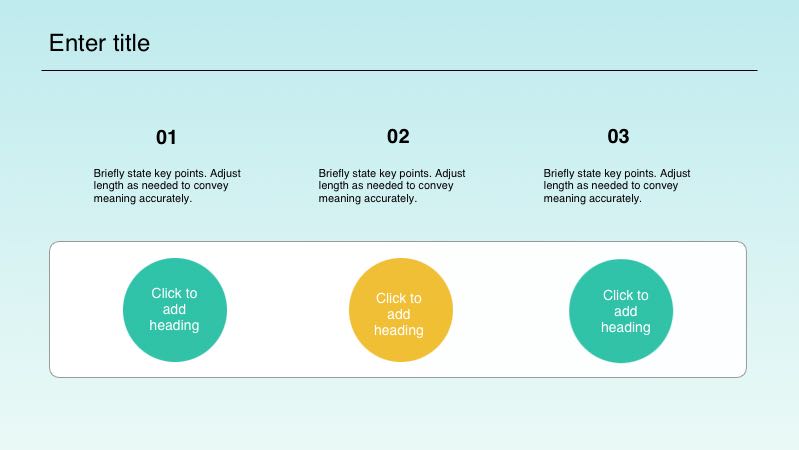 Enter title

01

Briefly state key points. Adjust length as needed to convey meaning accurately.

02

Briefly state key points. Adjust length as needed to convey meaning accurately.

03

Briefly state key points. Adjust length as needed to convey meaning accurately.

Click to add heading

Click to add heading

Click to add heading